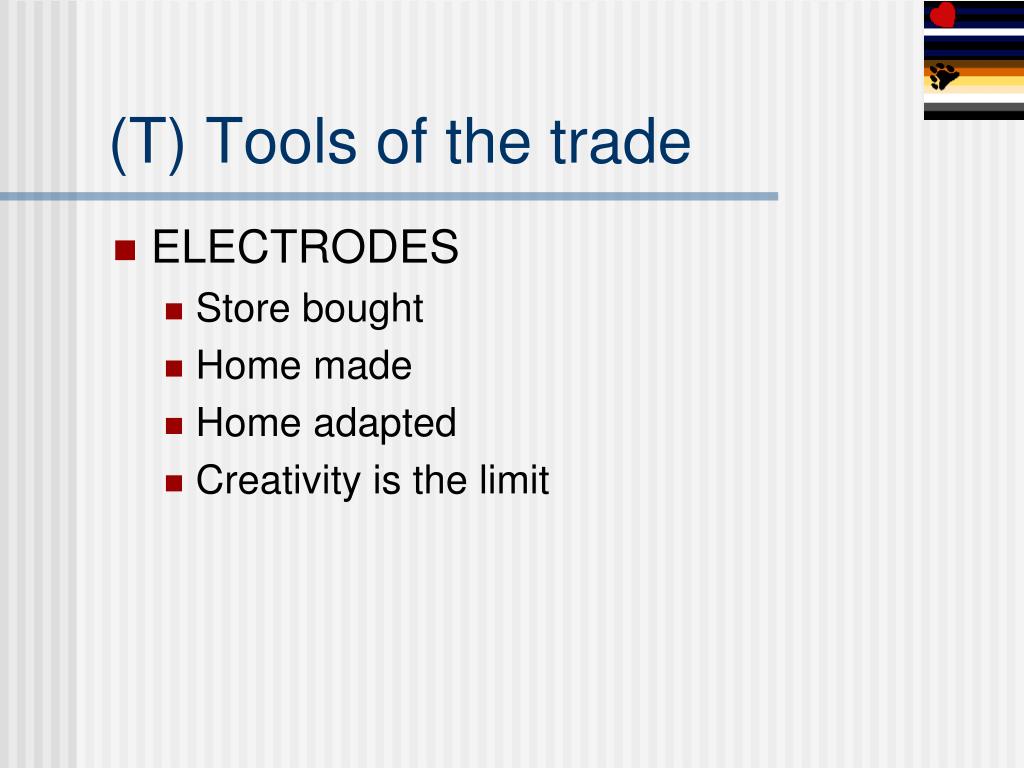 (T) Tools of the trade

ELECTRODES
Store bought
Home made
Home adapted
Creativity is the limit